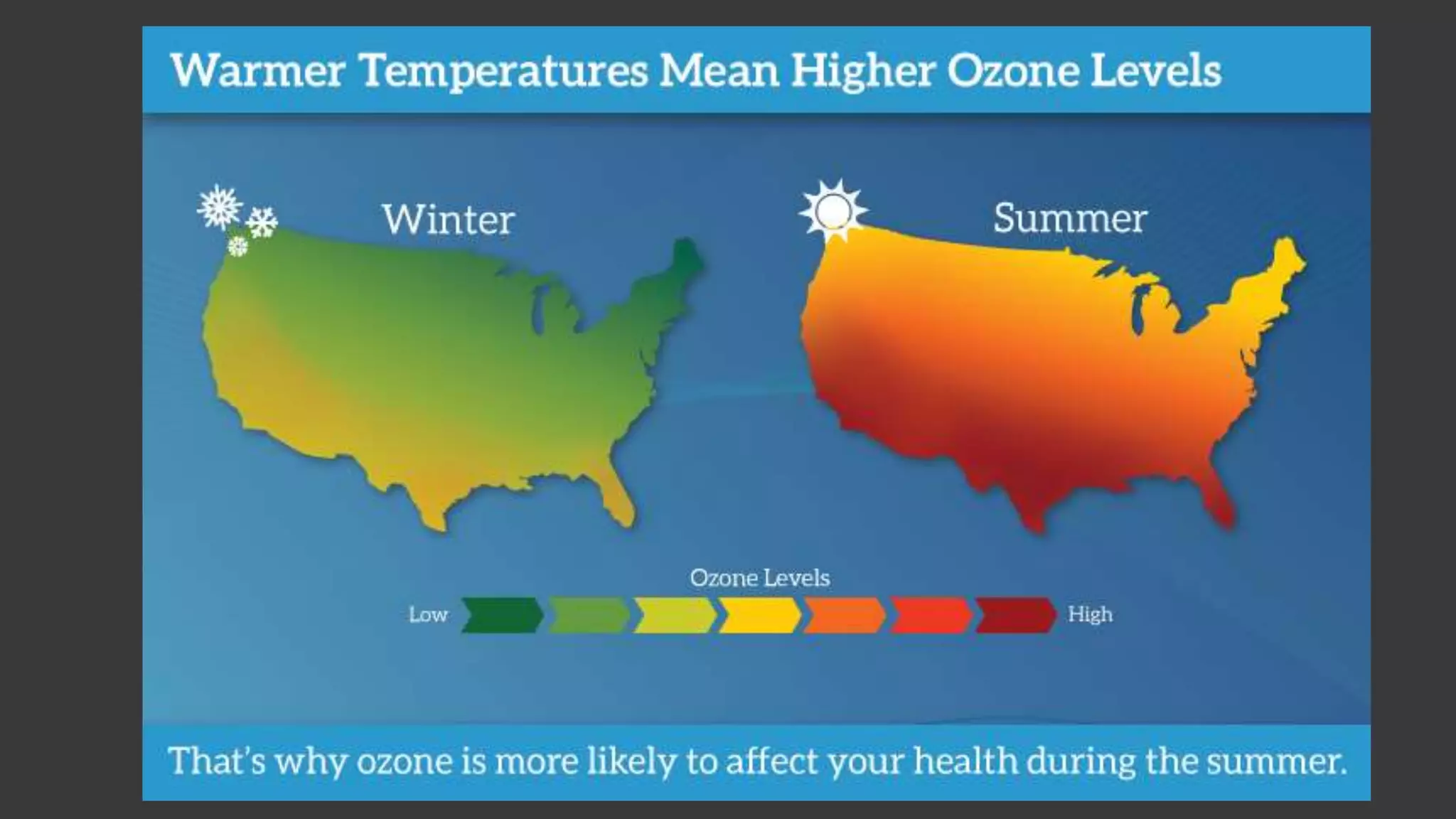 Warmer Temperatures Mean Higher Ozone Levels

Winter

Summer

Ozone Levels

Low

High

That's why ozone is more likely to affect your health during the summer.